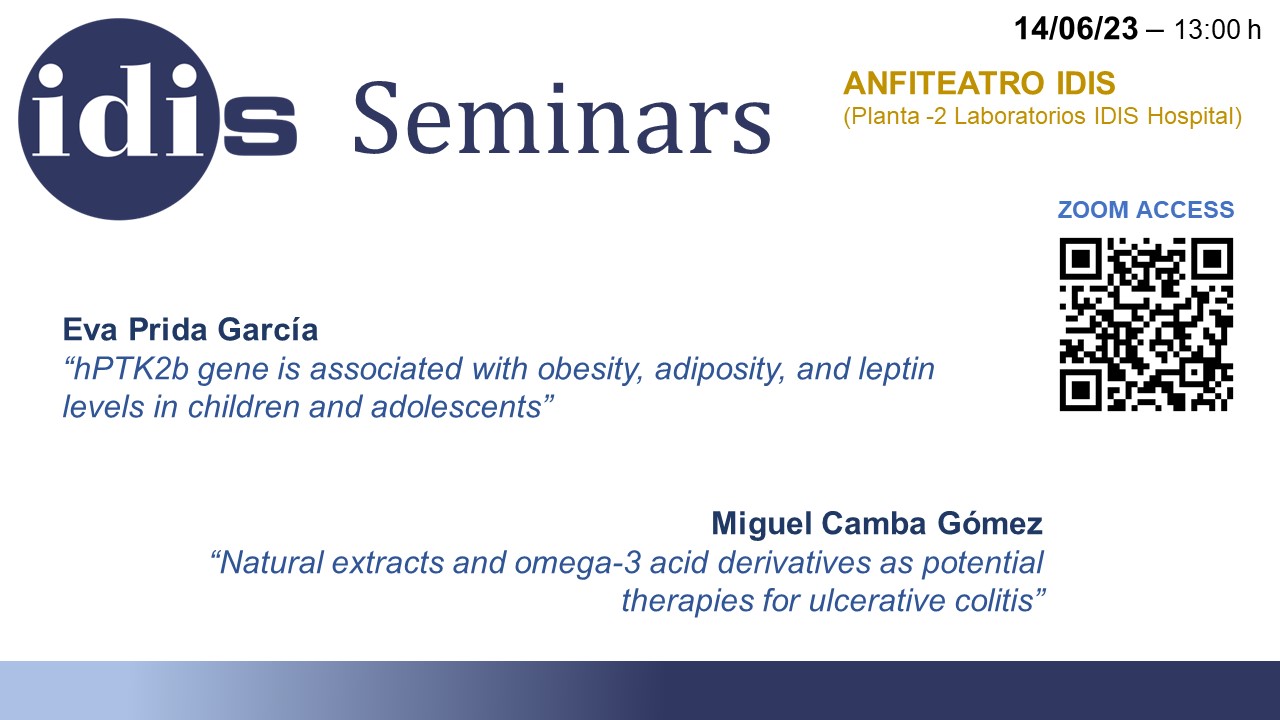 idis Seminars

14/06/23 – 13:00 h

ANFITEATRO IDIS
(Planta -2 Laboratorios IDIS Hospital)

ZOOM ACCESS

Eva Prida García
“hPTK2b gene is associated with obesity, adiposity, and leptin levels in children and adolescents”

Miguel Camba Gómez
“Natural extracts and omega-3 acid derivatives as potential therapies for ulcerative colitis”